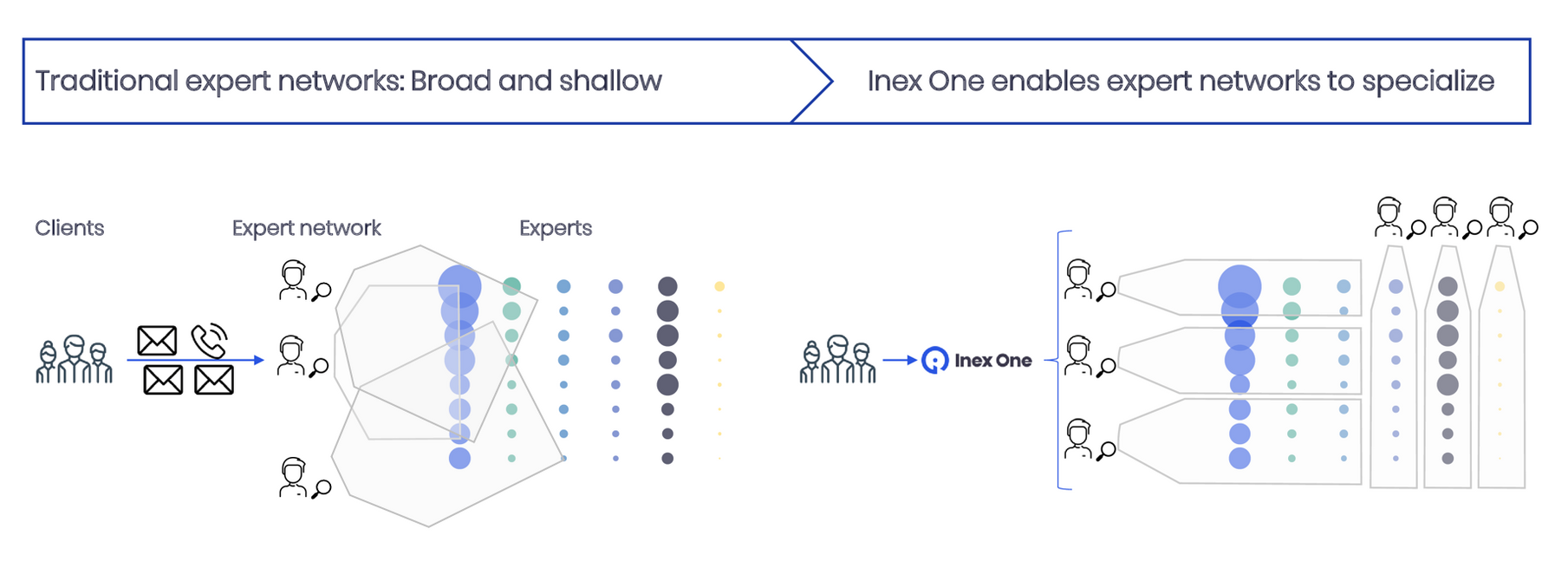 Traditional expert networks: Broad and shallow

Inex One enables expert networks to specialize

Clients

Expert network

Experts

Inex One